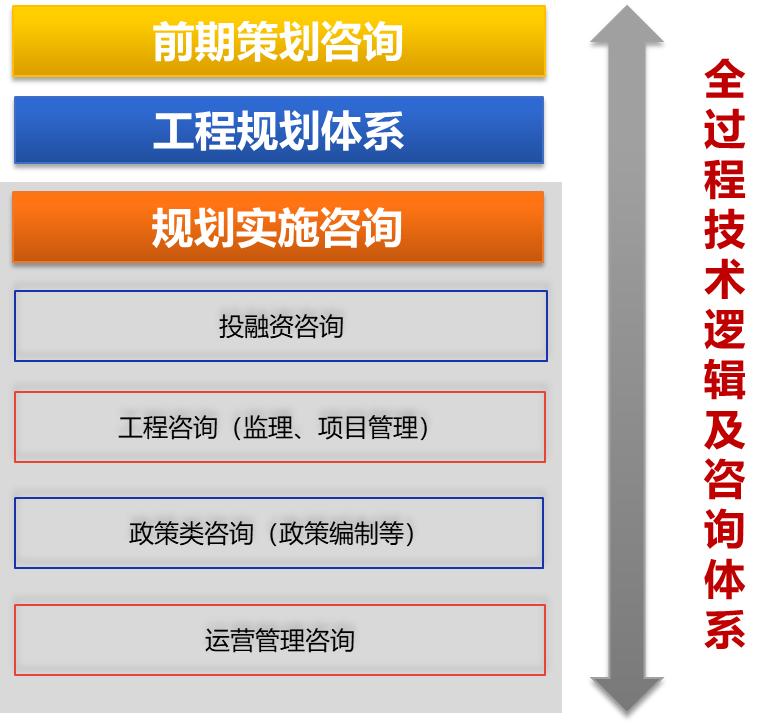 前期策划咨询

工程规划体系

规划实施咨询

投融资咨询

工程咨询（监理、项目管理）

政策类咨询（政策编制等）

运营管理咨询

全过程技术逻辑及咨询体系